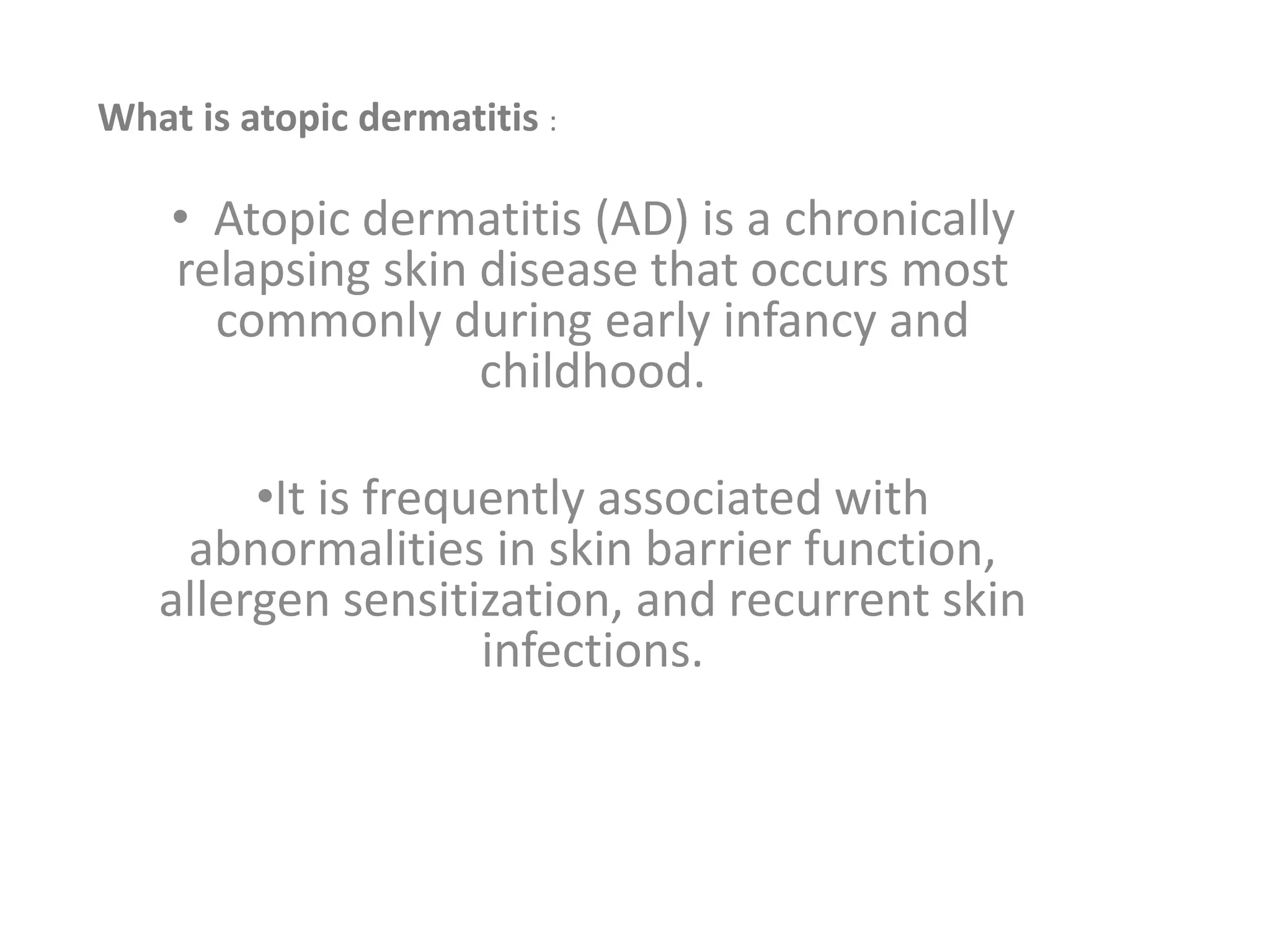 What is atopic dermatitis :

• Atopic dermatitis (AD) is a chronically relapsing skin disease that occurs most commonly during early infancy and childhood.

•It is frequently associated with abnormalities in skin barrier function, allergen sensitization, and recurrent skin infections.